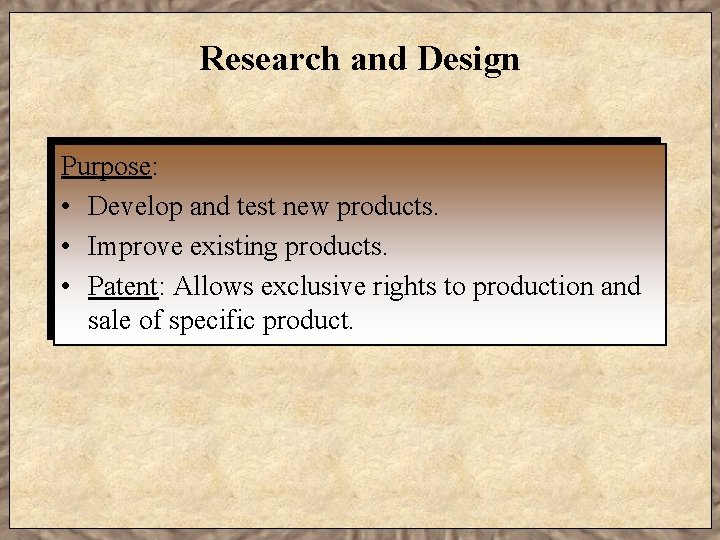 Research and Design

Purpose:
• Develop and test new products.
• Improve existing products.
• Patent: Allows exclusive rights to production and sale of specific product.